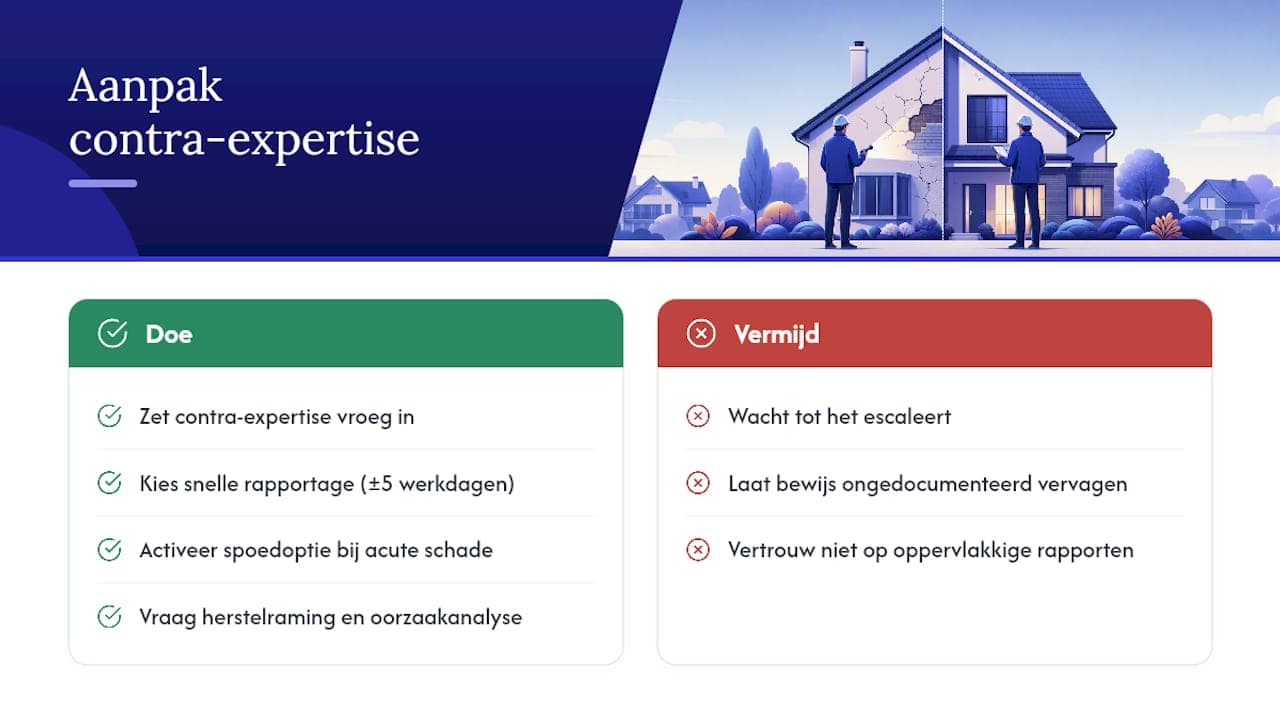 Aanpak contra-expertise

Doe

Zet contra-expertise vroeg in

Kies snelle rapportage (±5 werkdagen)

Activeer spoedoptie bij acute schade

Vraag herstelraming en oorzaakanalyse

Vermijd

Wacht tot het escaleert

Laat bewijs ongedocumenteerd vervagen

Vertrouw niet op oppervlakkige rapporten